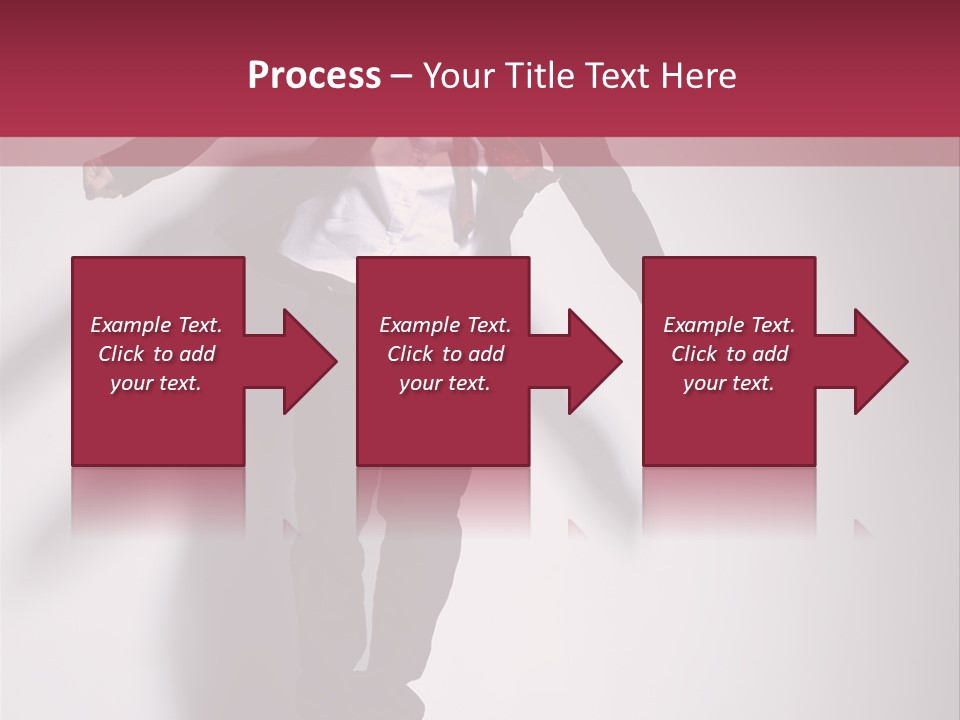 Process – Your Title Text Here

Example Text. Click to add your text.

Example Text. Click to add your text.

Example Text. Click to add your text.